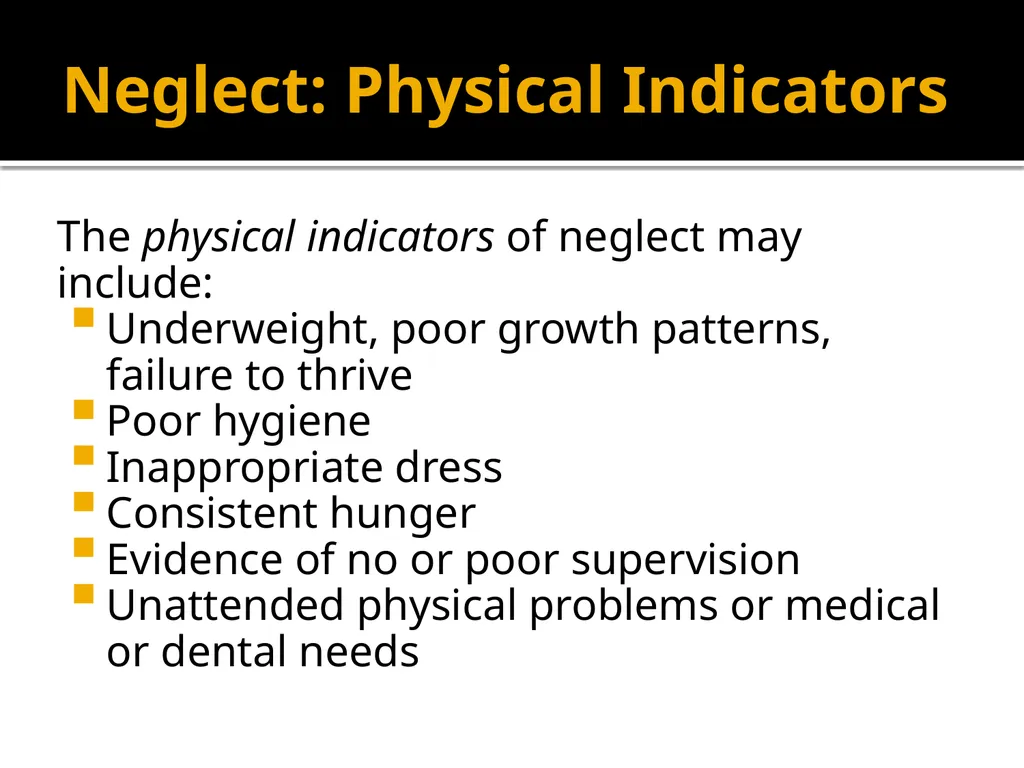 Neglect: Physical Indicators

The physical indicators of neglect may include:

- Underweight, poor growth patterns, failure to thrive
- Poor hygiene
- Inappropriate dress
- Consistent hunger
- Evidence of no or poor supervision
- Unattended physical problems or medical or dental needs